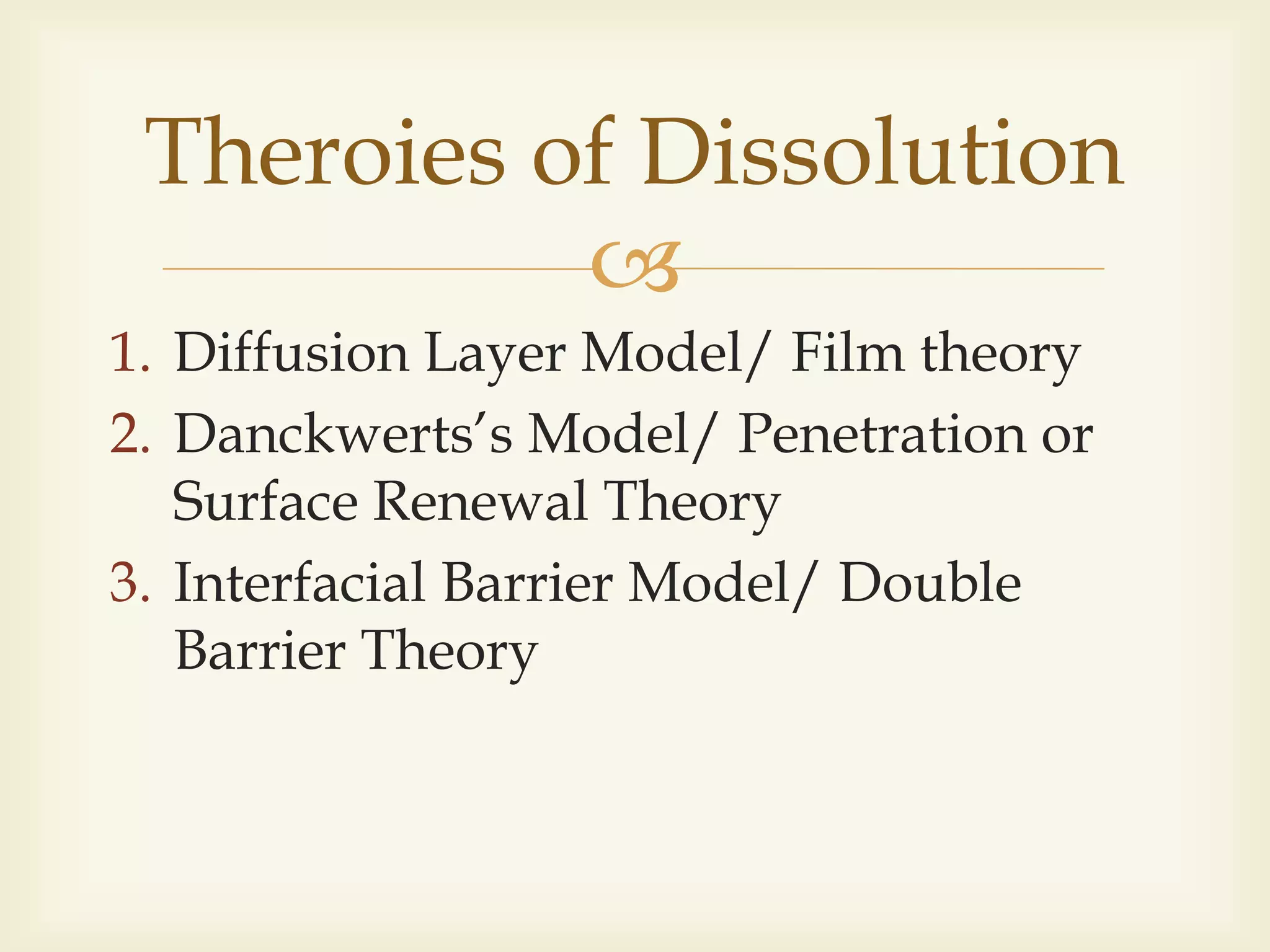 Theroies of Dissolution

1. Diffusion Layer Model/ Film theory
2. Danckwerts's Model/ Penetration or Surface Renewal Theory
3. Interfacial Barrier Model/ Double Barrier Theory